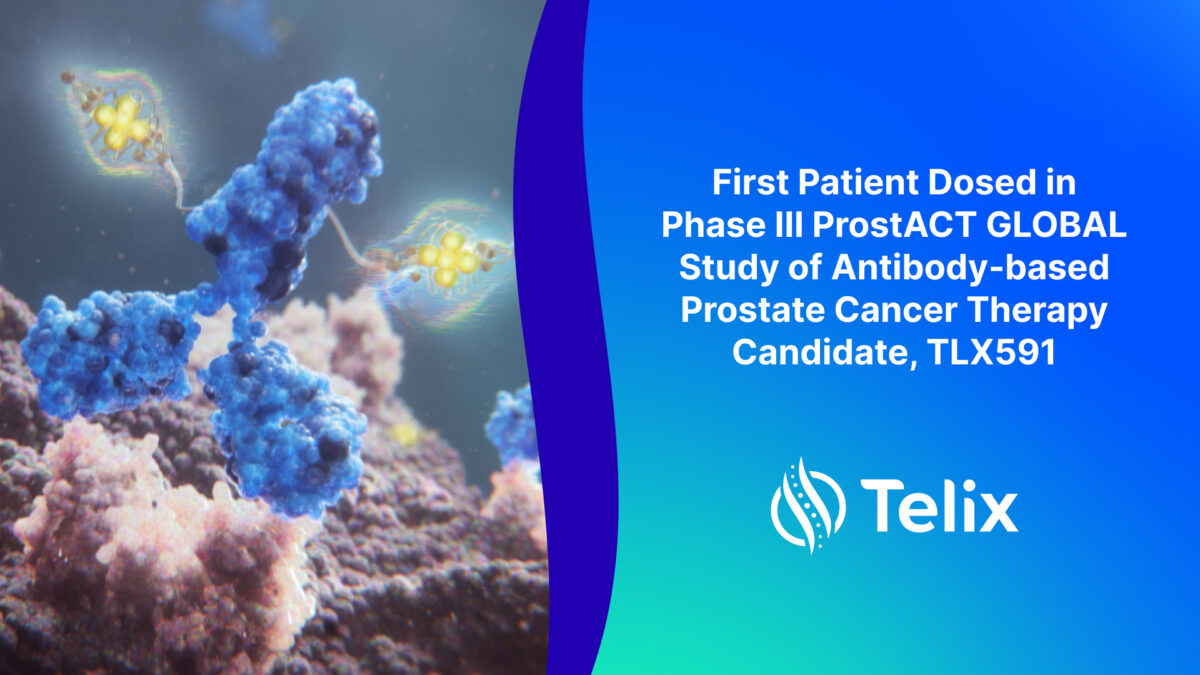 First Patient Dosed in Phase III ProstACT GLOBAL Study of Antibody-based Prostate Cancer Therapy Candidate, TLX591

Telix